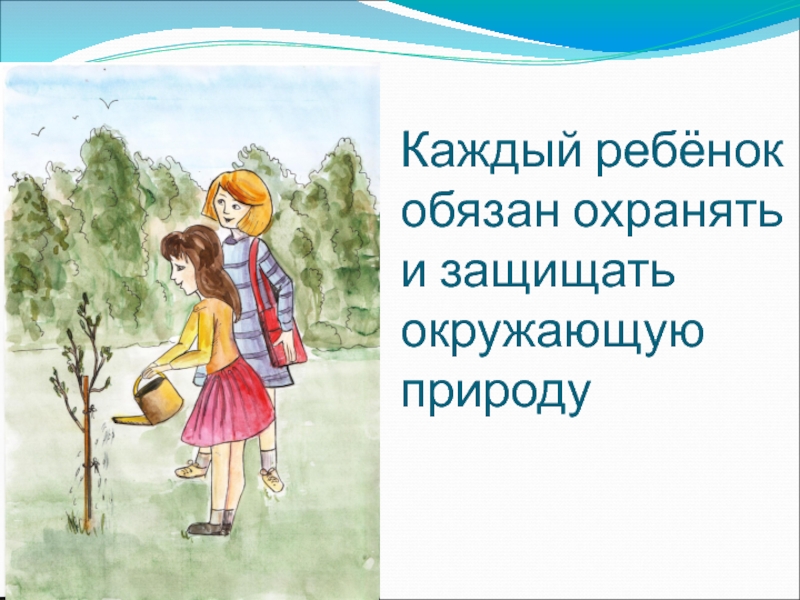 Каждый ребёнок обязан охранять и защищать окружающую природу